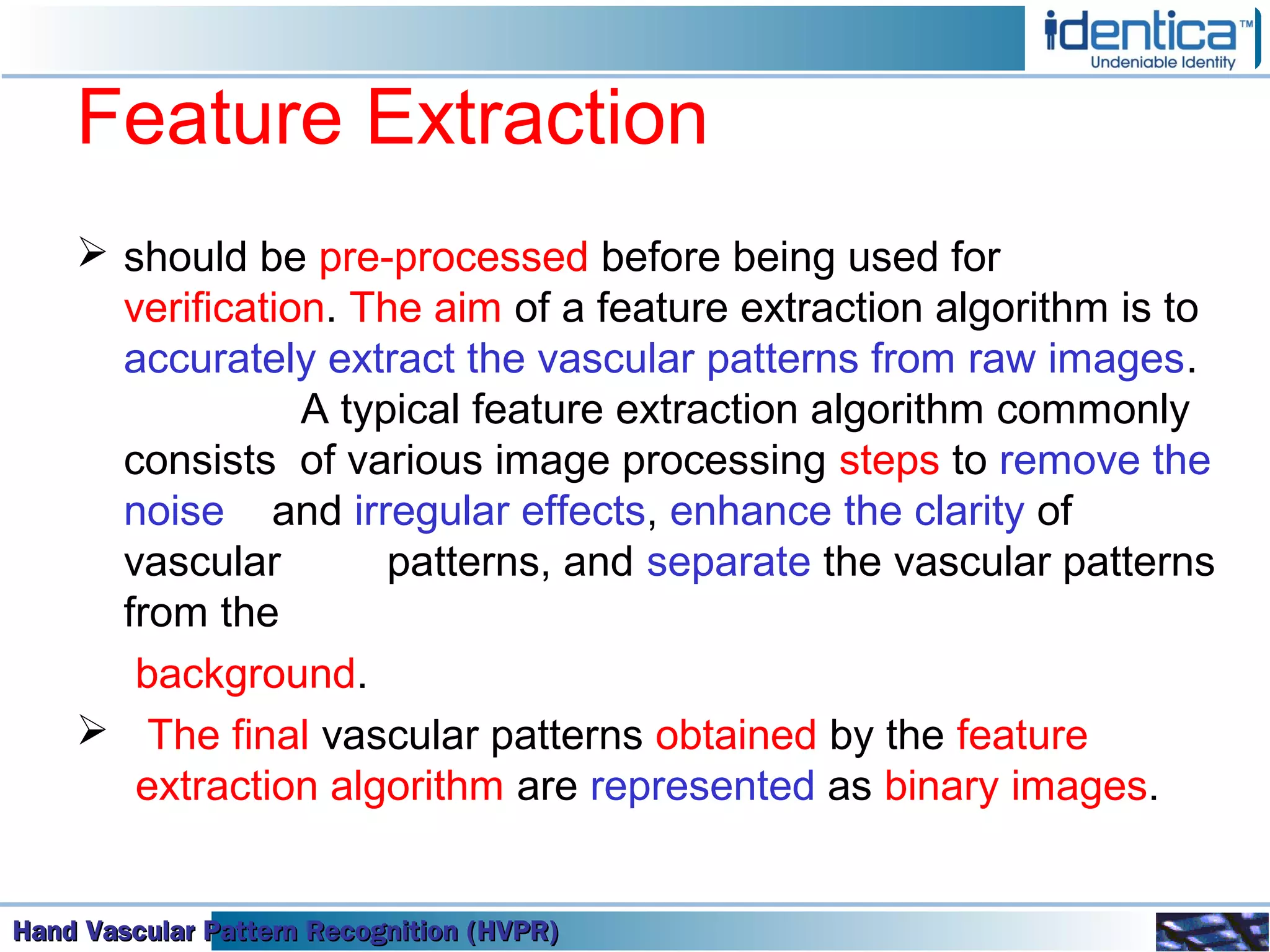 identica™
Undeniable Identity

Feature Extraction

➢ should be pre-processed before being used for verification. The aim of a feature extraction algorithm is to accurately extract the vascular patterns from raw images. A typical feature extraction algorithm commonly consists of various image processing steps to remove the noise and irregular effects, enhance the clarity of vascular patterns, and separate the vascular patterns from the background.

➢ The final vascular patterns obtained by the feature extraction algorithm are represented as binary images.

Hand Vascular Pattern Recognition (HVPR)